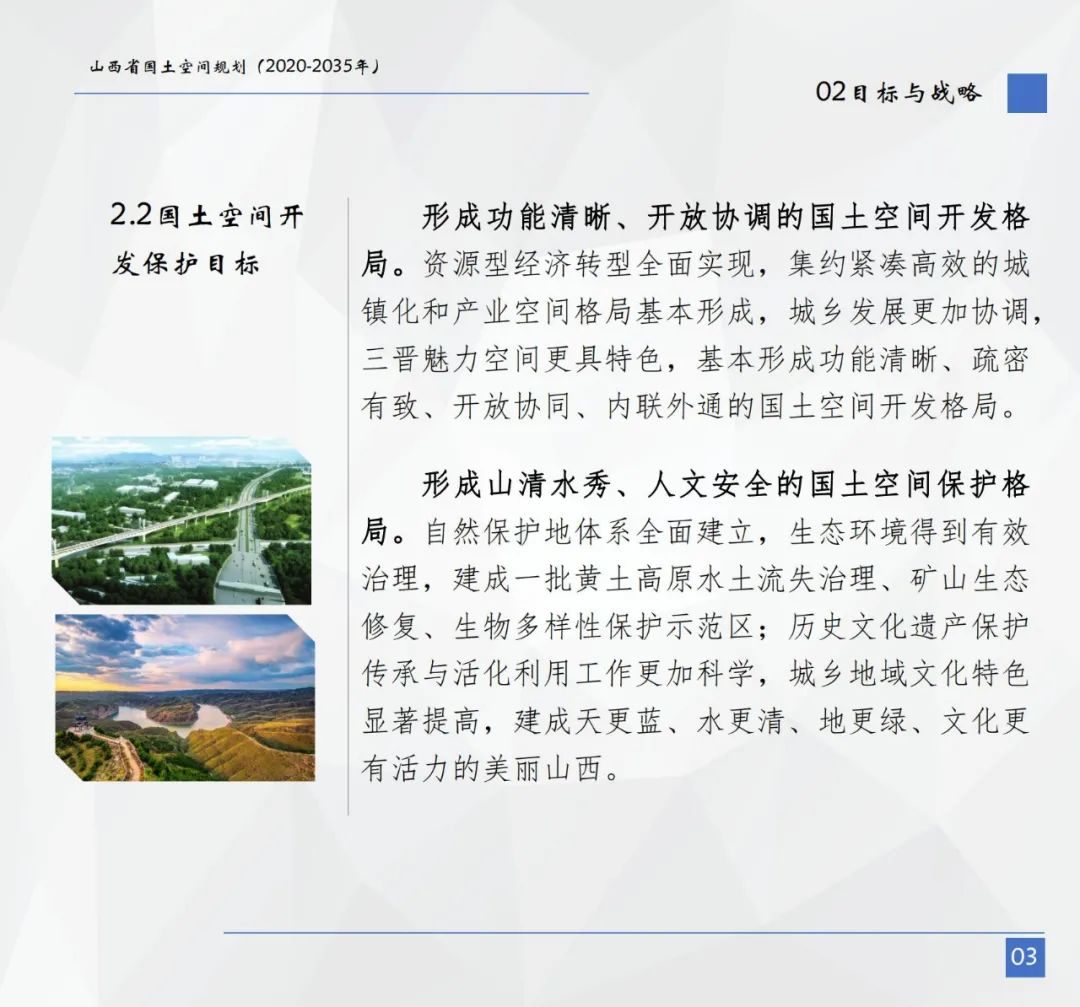 山西省国土空间规划（2020-2035年）

02目标与战略

2.2国土空间开发保护目标

形成功能清晰、开放协调的国土空间开发格局。资源型经济转型全面实现，集约紧凑高效的城镇化和产业空间格局基本形成，城乡发展更加协调，三晋魅力空间更具特色，基本形成功能清晰、疏密有致、开放协同、内联外通的国土空间开发格局。

形成山清水秀、人文安全的国土空间保护格局。自然保护地体系全面建立，生态环境得到有效治理，建成一批黄土高原水土流失治理、矿山生态修复、生物多样性保护示范区；历史文化遗产保护传承与活化利用工作更加科学，城乡地域文化特色显著提高，建成天更蓝、水更清、地更绿、文化更有活力的美丽山西。

03